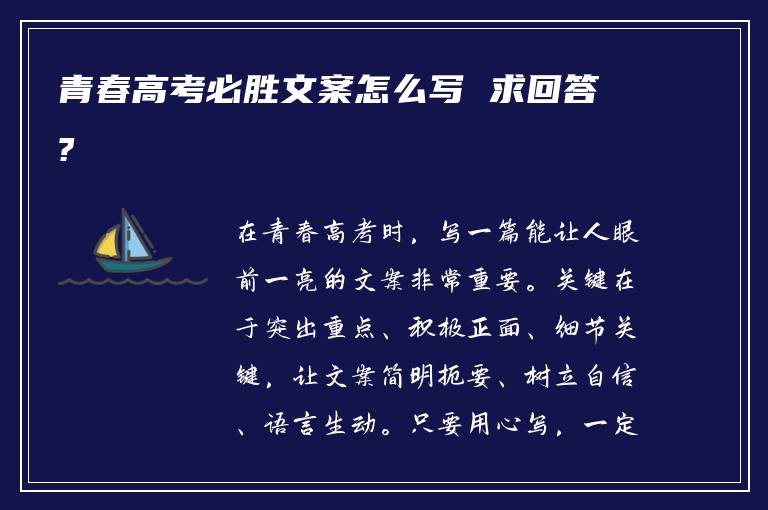 青春高考必胜文案怎么写 求回答?

在青春高考时，写一篇能让人眼前一亮的文案非常重要。关键在于突出重点、积极正面、细节关键，让文案简明扼要、树立自信、语言生动。只要用心写，一定